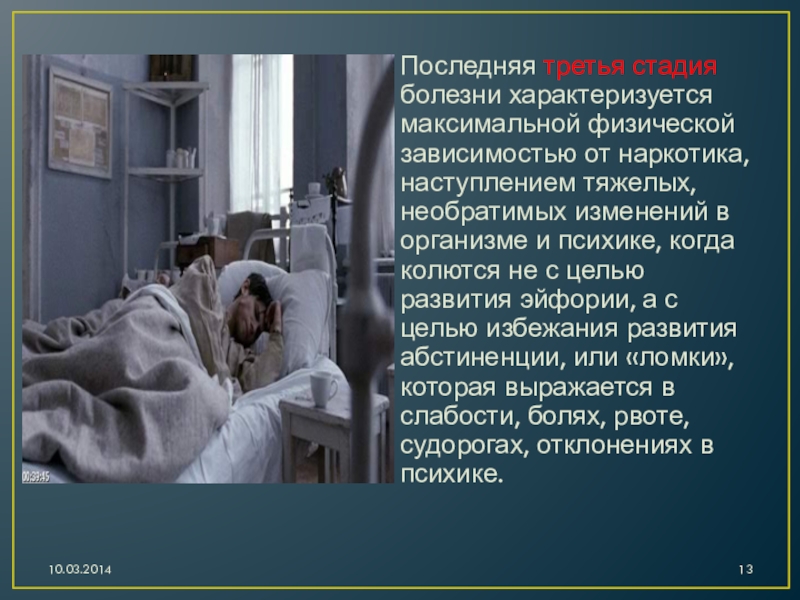 00:39:45

Последняя третья стадия болезни характеризуется максимальной физической зависимостью от наркотика, наступлением тяжелых, необратимых изменений в организме и психике, когда колются не с целью развития эйфории, а с целью избежания развития абстиненции, или «ломки», которая выражается в слабости, болях, рвоте, судорогах, отклонениях в психике.

10.03.2014

13